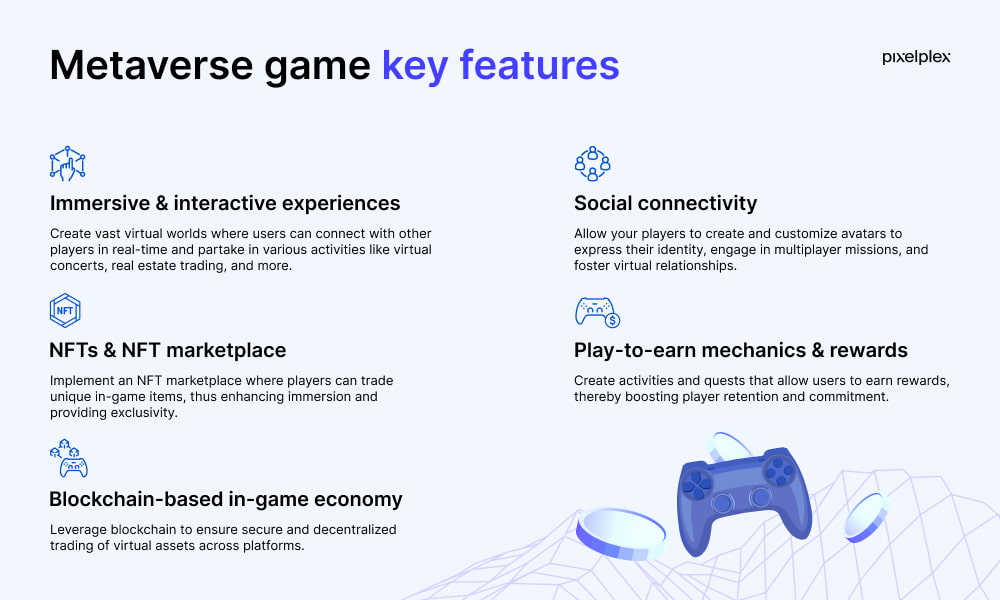 Metaverse game key features

pixelplex

Immersive & interactive experiences

Create vast virtual worlds where users can connect with other players in real-time and partake in various activities like virtual concerts, real estate trading, and more.

NFT

NFTs & NFT marketplace

Implement an NFT marketplace where players can trade unique in-game items, thus enhancing immersion and providing exclusivity.

Blockchain-based in-game economy

Leverage blockchain to ensure secure and decentralized trading of virtual assets across platforms.

Social connectivity

Allow your players to create and customize avatars to express their identity, engage in multiplayer missions, and foster virtual relationships.

Play-to-earn mechanics & rewards

Create activities and quests that allow users to earn rewards, thereby boosting player retention and commitment.